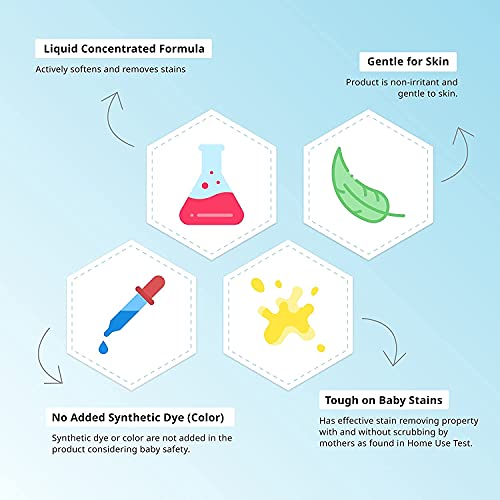 Liquid Concentrated Formula
Actively softens and removes stains

Gentle for Skin
Product is non-irritant and gentle to skin.

No Added Synthetic Dye (Color)
Synthetic dye or color are not added in the product considering baby safety.

Tough on Baby Stains
Has effective stain removing property with and without scrubbing by mothers as found in Home Use Test.